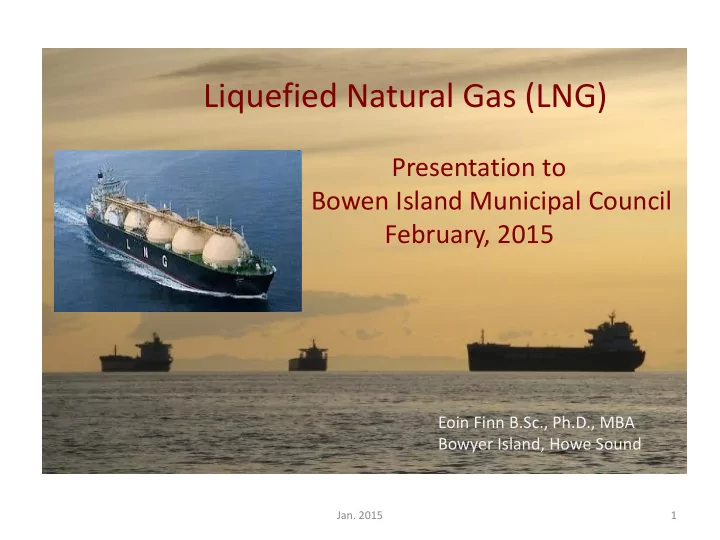 Liquefied Natural Gas (LNG)

Presentation to
Bowen Island Municipal Council
February, 2015

L N G

Eoin Finn B.Sc., Ph.D., MBA
Bowyer Island, Howe Sound

Jan. 2015

1